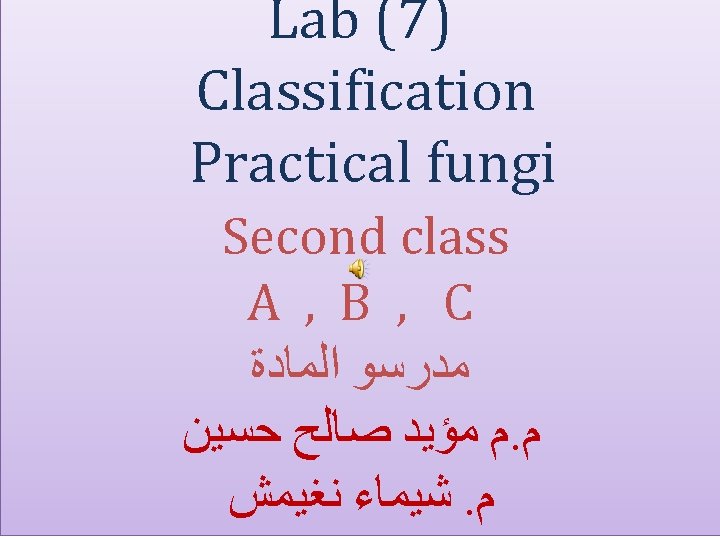 Lab (7)
Classification
Practical fungi

Second class
A , B , C

مدرسو المادة
م.م مؤيد صالح حسين
م. شيماء نغيمش